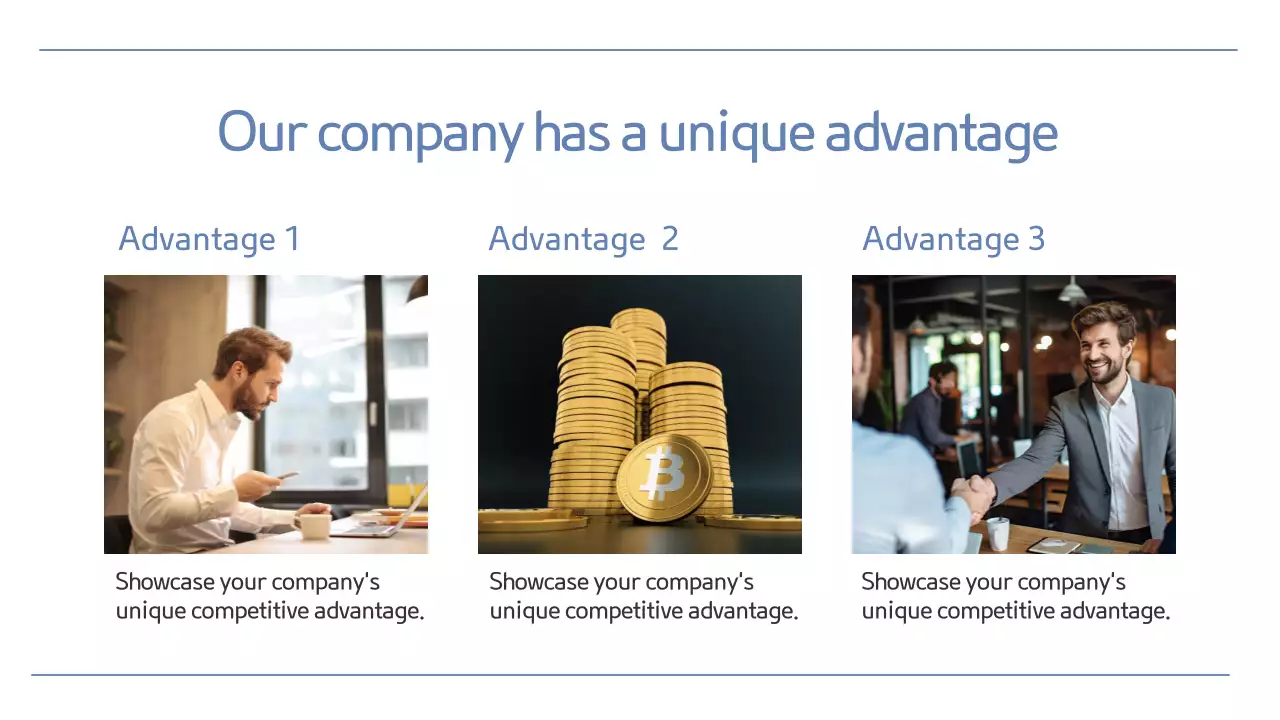 Our company has a unique advantage

Advantage 1

Showcase your company's unique competitive advantage.

Advantage 2

Showcase your company's unique competitive advantage.

Advantage 3

Showcase your company's unique competitive advantage.